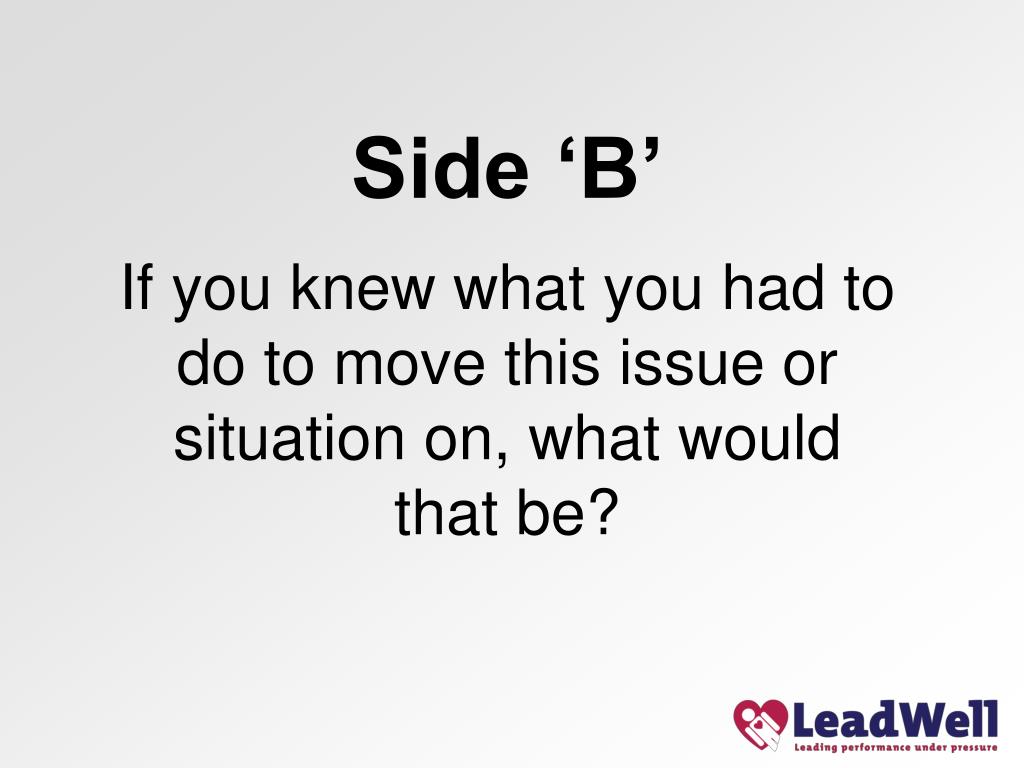 Side ‘B’

If you knew what you had to do to move this issue or situation on, what would that be?

LeadWell
Leading performance under pressure